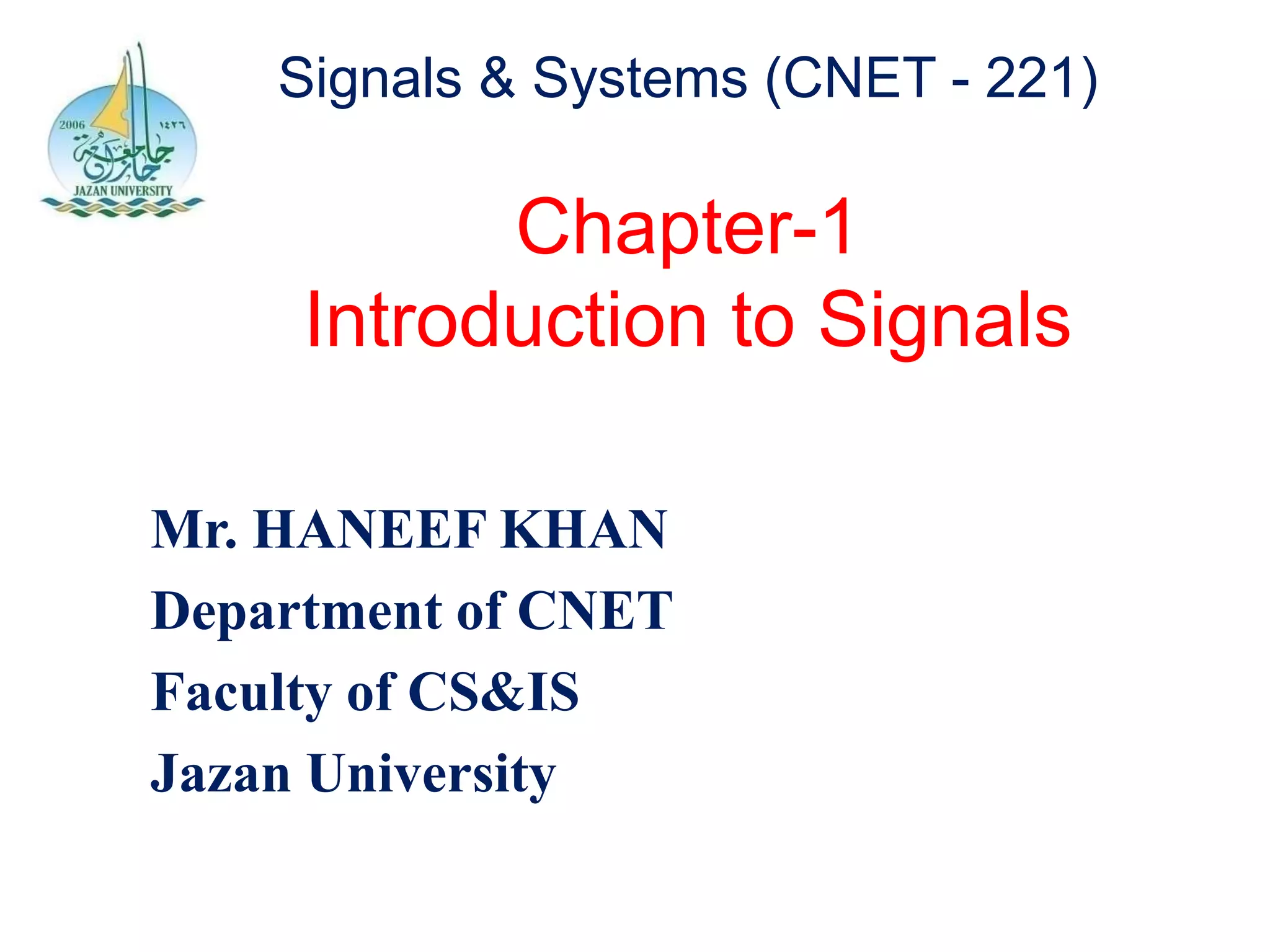 2006 ١٤٢٦
جامعة جازان
JAZAN UNIVERSITY

Signals & Systems (CNET - 221)

Chapter-1
Introduction to Signals

Mr. HANEEF KHAN
Department of CNET
Faculty of CS&IS
Jazan University